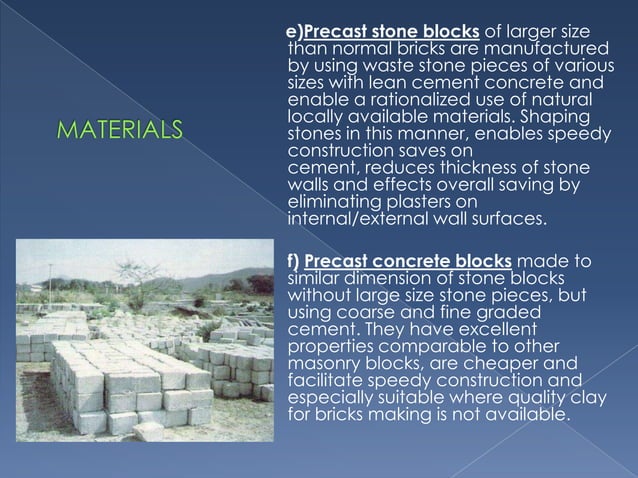 MATERIALS

e)Precast stone blocks of larger size than normal bricks are manufactured by using waste stone pieces of various sizes with lean cement concrete and enable a rationalized use of natural locally available materials. Shaping stones in this manner, enables speedy construction saves on cement, reduces thickness of stone walls and effects overall saving by eliminating plasters on internal/external wall surfaces.

f) Precast concrete blocks made to similar dimension of stone blocks without large size stone pieces, but using coarse and fine graded cement. They have excellent properties comparable to other masonry blocks, are cheaper and facilitate speedy construction and especially suitable where quality clay for bricks making is not available.